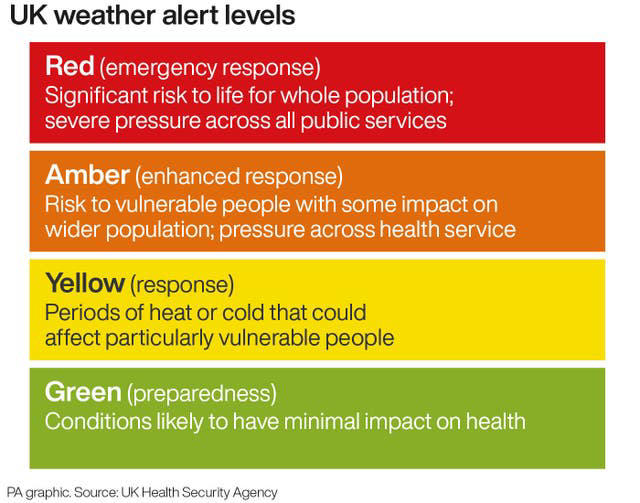 UK weather alert levels

Red (emergency response)
Significant risk to life for whole population; severe pressure across all public services

Amber (enhanced response)
Risk to vulnerable people with some impact on wider population; pressure across health service

Yellow (response)
Periods of heat or cold that could affect particularly vulnerable people

Green (preparedness)
Conditions likely to have minimal impact on health

PA graphic. Source: UK Health Security Agency